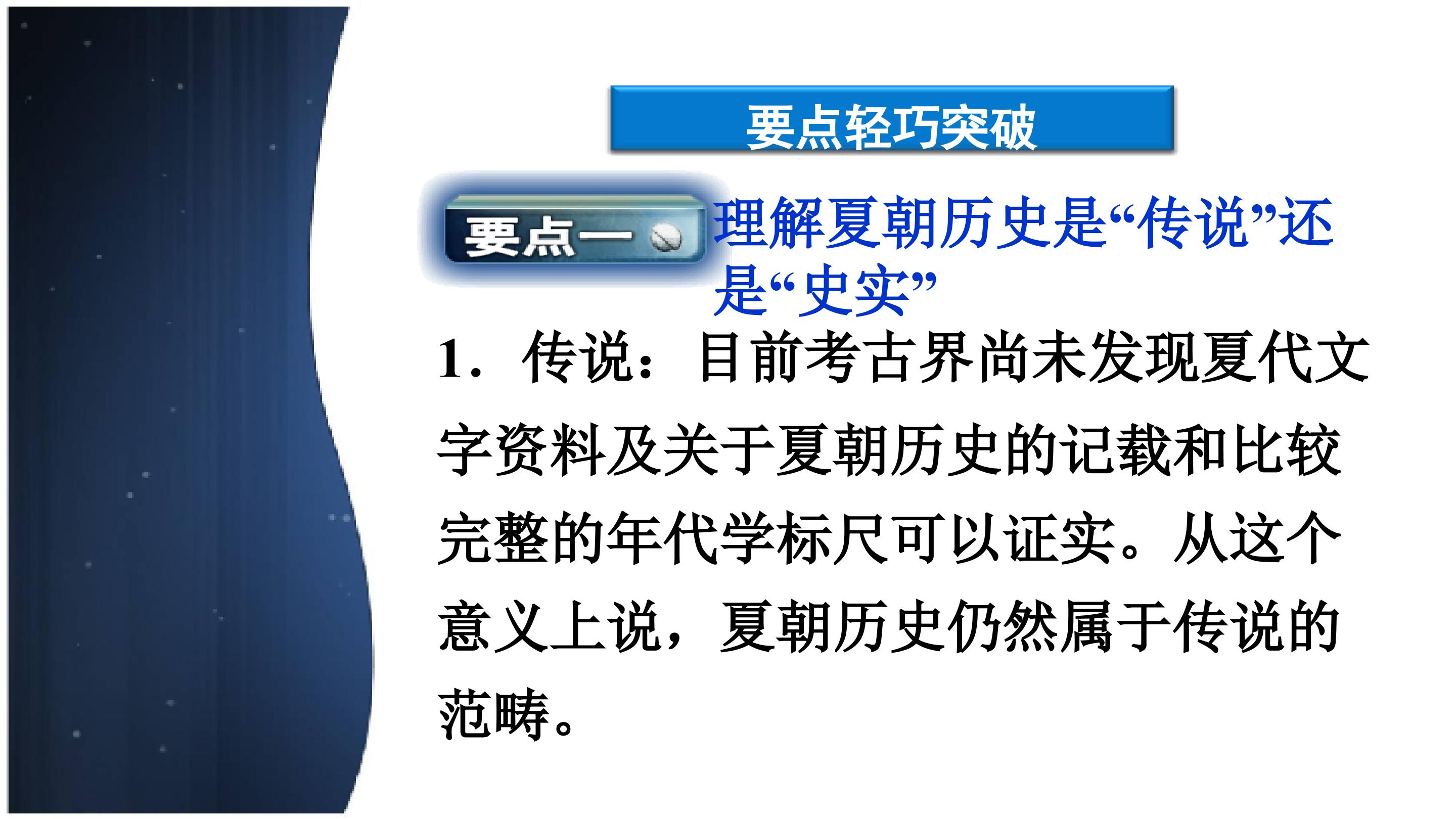 要点轻巧突破

要点一

理解夏朝历史是“传说”还是“史实”

1.传说：目前考古界尚未发现夏代文字资料及关于夏朝历史的记载和比较完整的年代学标尺可以证实。从这个意义上说，夏朝历史仍然属于传说的范畴。